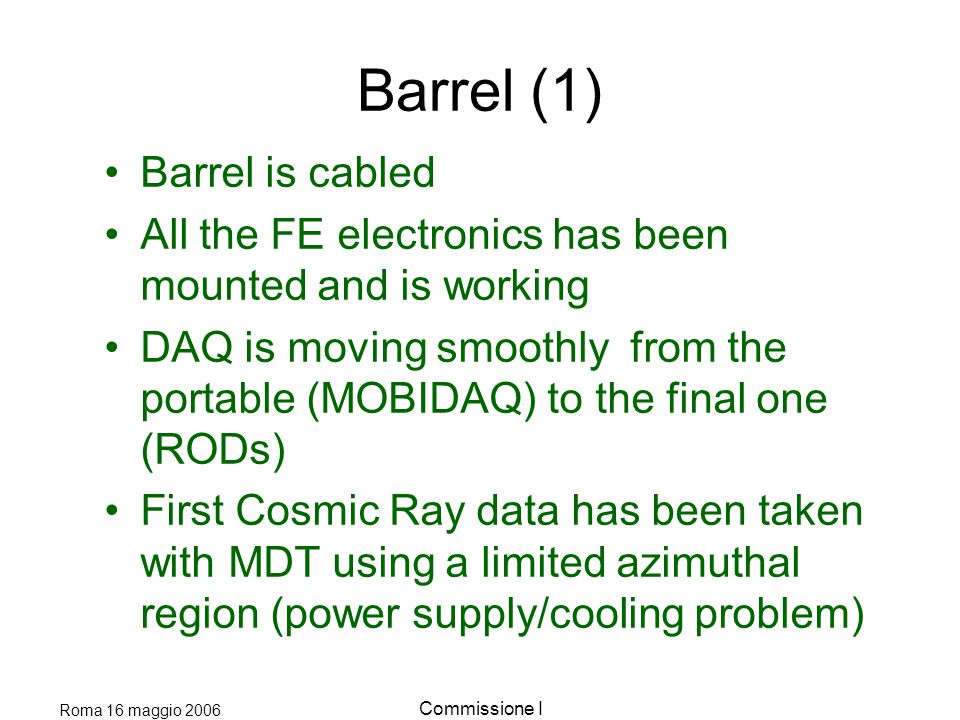 Barrel (1)

• Barrel is cabled

• All the FE electronics has been mounted and is working

• DAQ is moving smoothly from the portable (MOBIDAQ) to the final one (RODs)

• First Cosmic Ray data has been taken with MDT using a limited azimuthal region (power supply/cooling problem)

Roma 16 maggio 2006

Commissione I